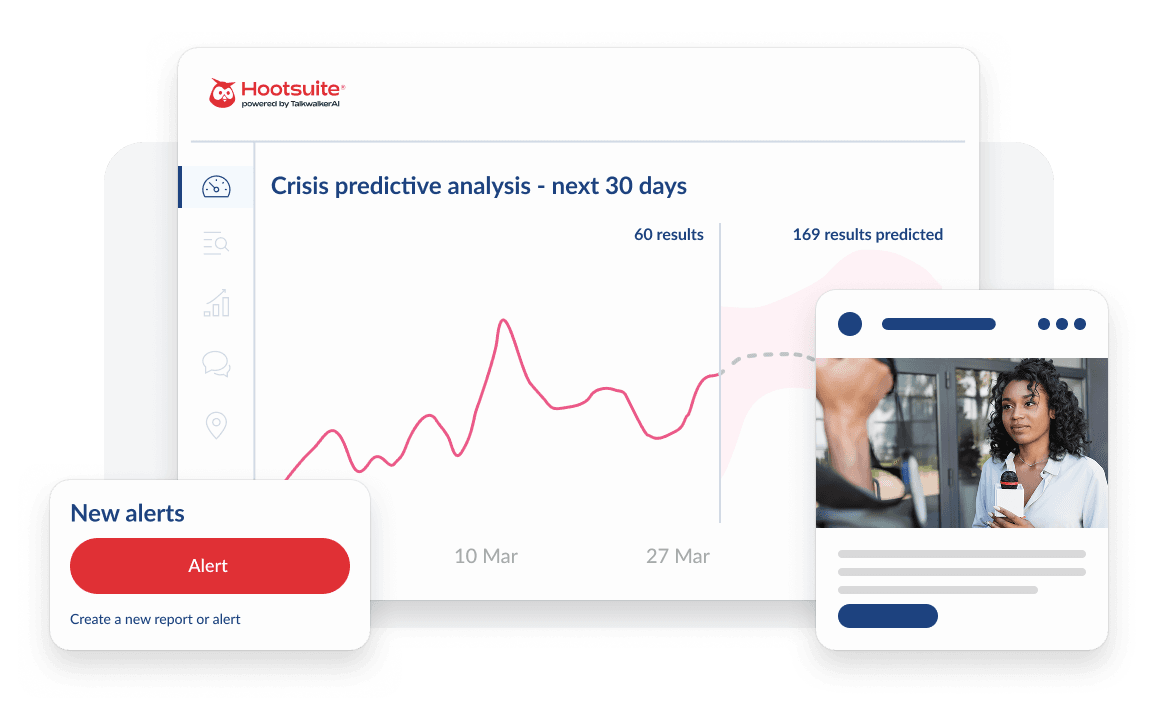 Hootsuite®
powered by TalkwalkerAI

Crisis predictive analysis - next 30 days

60 results

169 results predicted

10 Mar

27 Mar

New alerts

Alert

Create a new report or alert